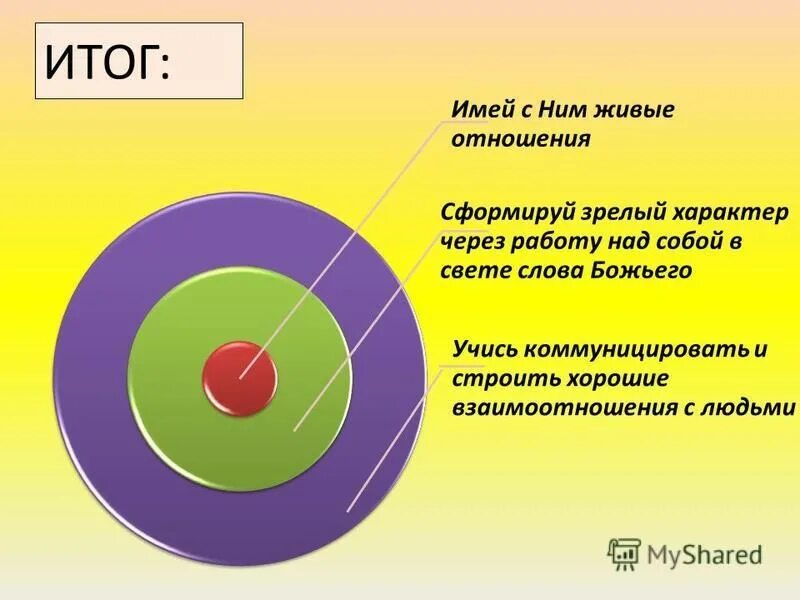 ИТОГ:

Имей с Ним живые отношения

Сформируй зрелый характер через работу над собой в свете слова Божьего

Учись коммуницировать и строить хорошие взаимоотношения с людьми

MyShared